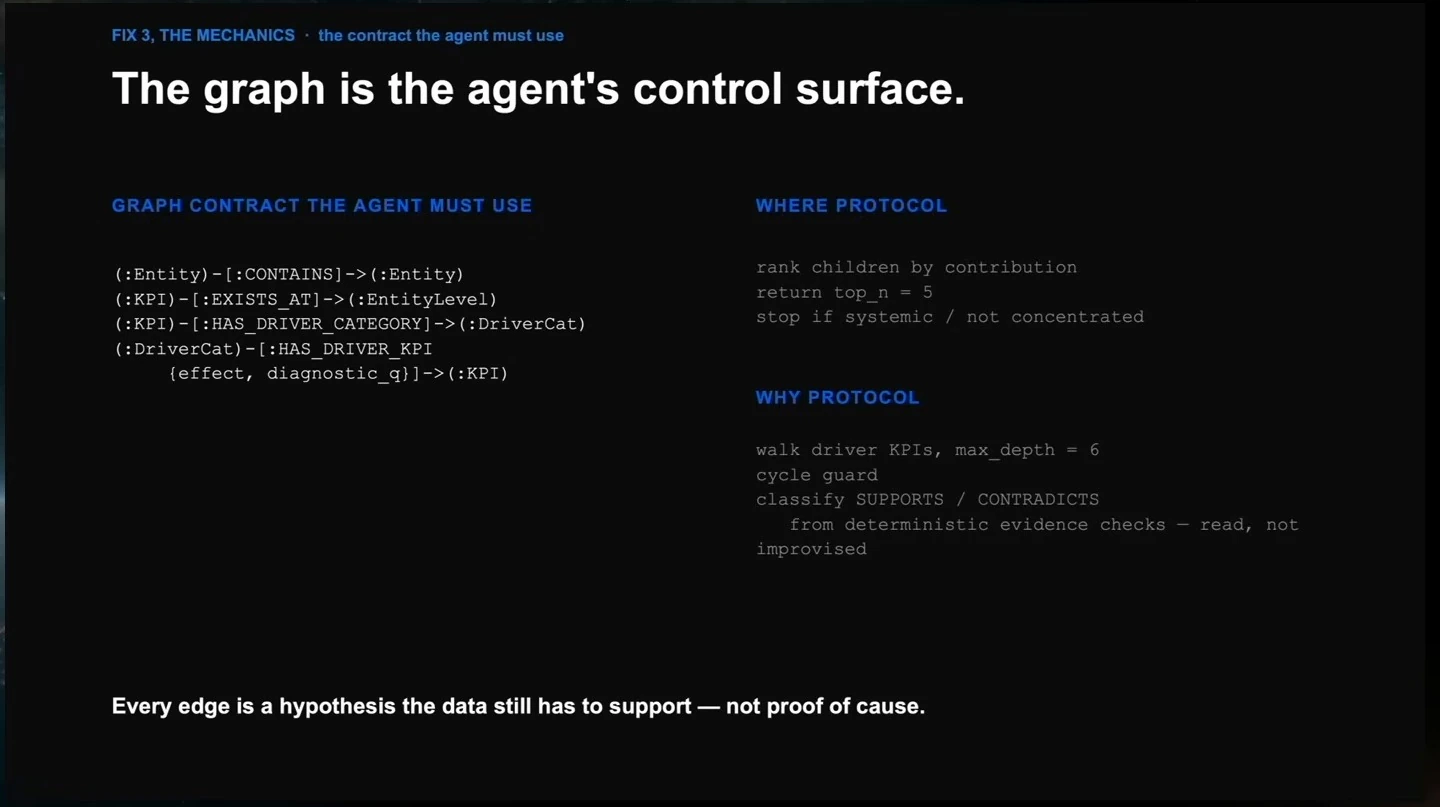 FIX 3, THE MECHANICS · the contract the agent must use

The graph is the agent's control surface.

GRAPH CONTRACT THE AGENT MUST USE

(:Entity)-[:CONTAINS]->(:Entity)
(:KPI)-[:EXISTS_AT]->(:EntityLevel)
(:KPI)-[:HAS_DRIVER_CATEGORY]->(:DriverCat)
(:DriverCat)-[:HAS_DRIVER_KPI
{effect, diagnostic_q}]->(:KPI)

WHERE PROTOCOL

rank children by contribution
return top_n = 5
stop if systemic / not concentrated

WHY PROTOCOL

walk driver KPIs, max_depth = 6
cycle guard
classify SUPPORTS / CONTRADICTS
from deterministic evidence checks — read, not improvised

Every edge is a hypothesis the data still has to support — not proof of cause.